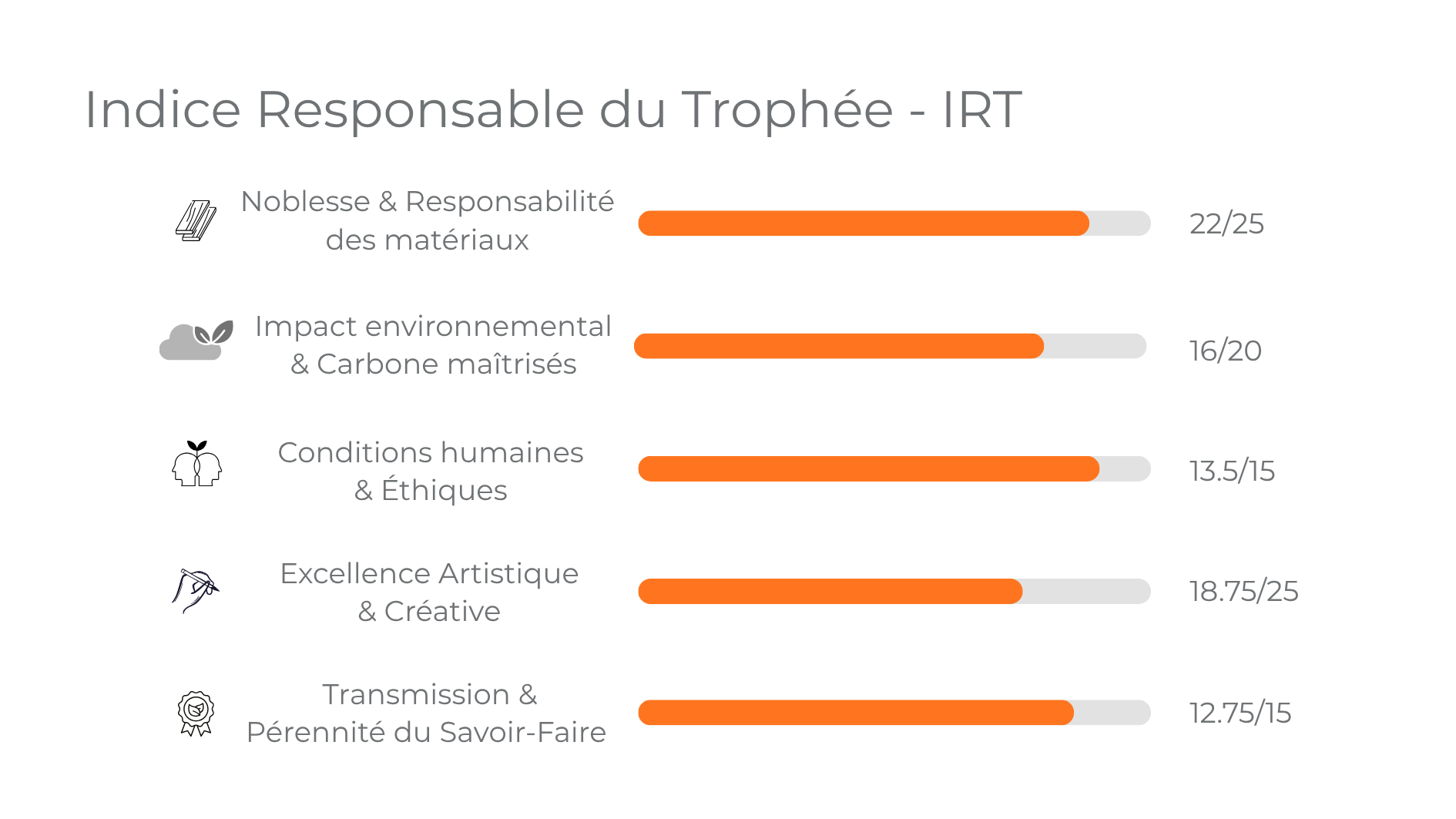 Indice Responsable du Trophée - IRT

Noblesse & Responsabilité des matériaux 22/25

Impact environnemental & Carbone maîtrisés 16/20

Conditions humaines & Éthiques 13.5/15

Excellence Artistique & Créative 18.75/25

Transmission & Pérennité du Savoir-Faire 12.75/15